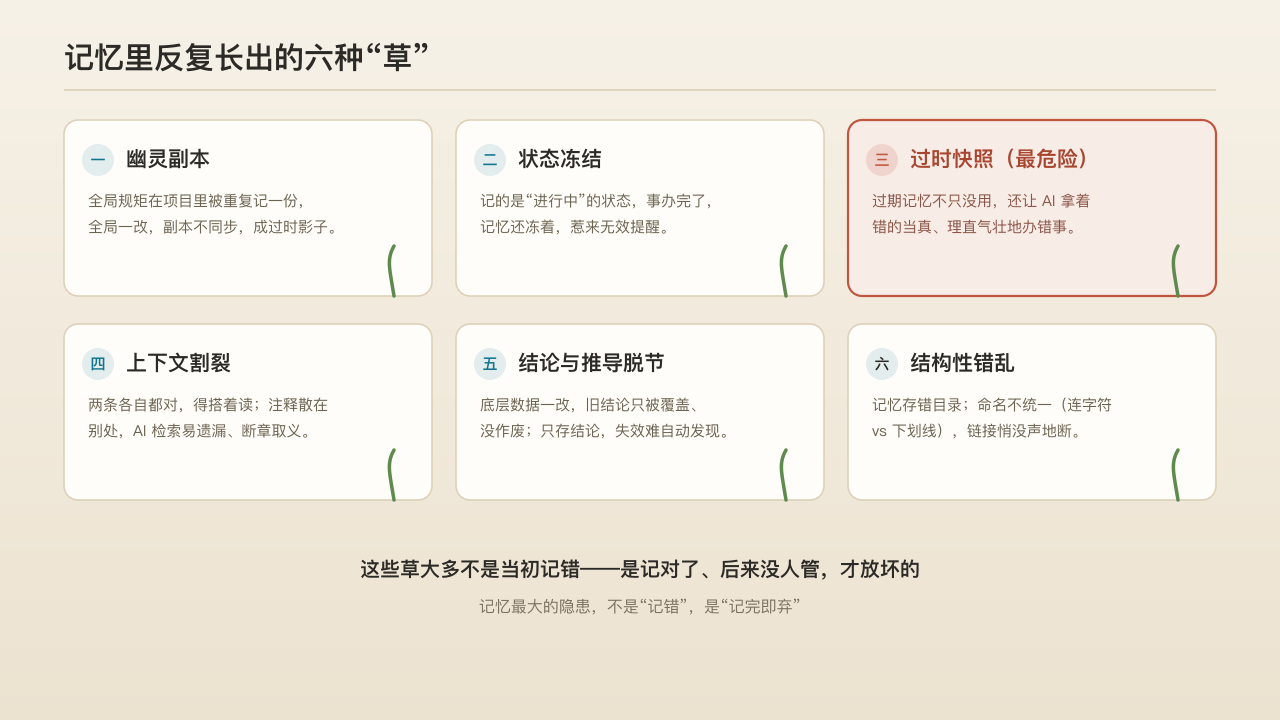 记忆里反复长出的六种“草”

一 幽灵副本

全局规矩在项目里被重复记一份，全局一改，副本不同步，成过时影子。

二 状态冻结

记的是“进行中”的状态，事办完了，记忆还冻着，惹来无效提醒。

三 过时快照（最危险）

过期记忆不只没用，还让 AI 拿着错的当真、理直气壮地办错事。

四 上下文割裂

两条各自都对，得搭着读；注释散在别处，AI 检索易遗漏、断章取义。

五 结论与推导脱节

底层数据一改，旧结论只被覆盖、没作废；只存结论，失效难自动发现。

六 结构性错乱

记忆存错目录；命名不统一（连字符 vs 下划线），链接悄没声地断。

这些草大多不是当初记错——是记对了、后来没人管，才放坏的

记忆最大的隐患，不是“记错”，是“记完即弃”